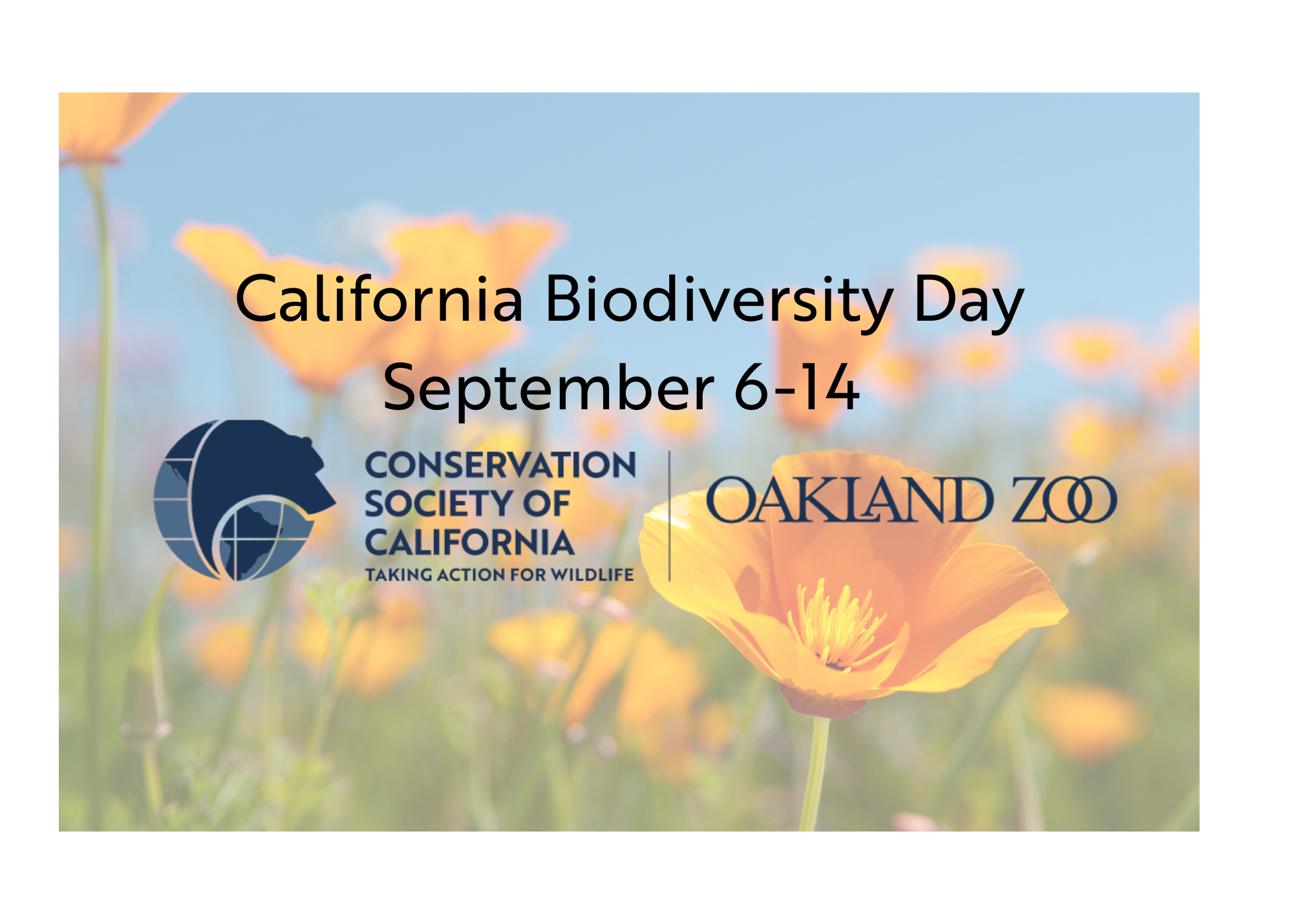 California Biodiversity Day
September 6-14

CONSERVATION SOCIETY OF CALIFORNIA
TAKING ACTION FOR WILDLIFE

OAKLAND ZOO